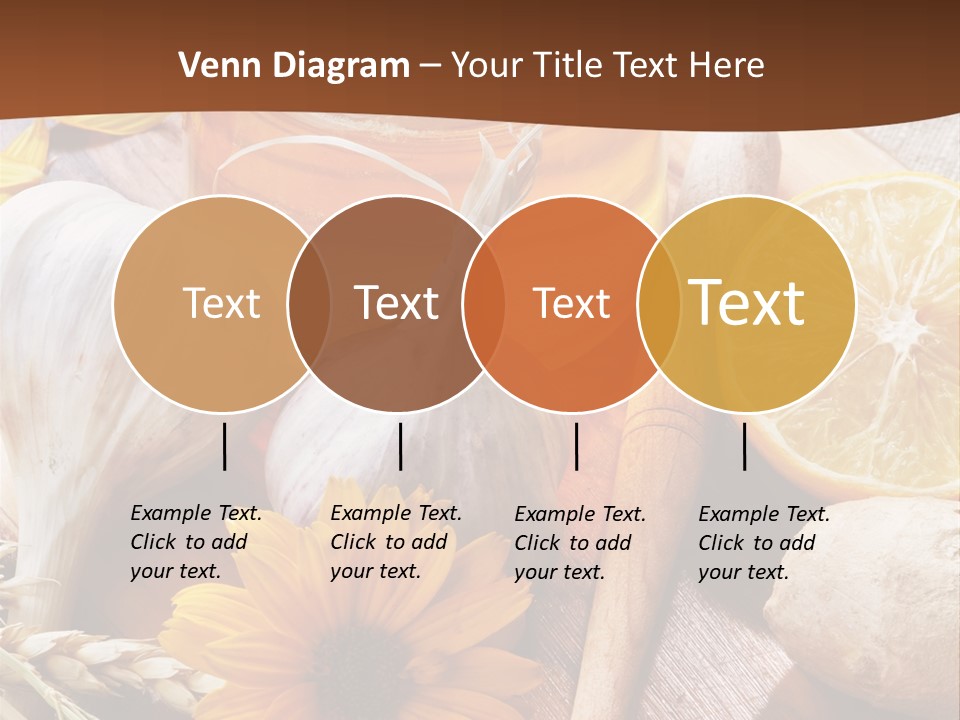 Venn Diagram – Your Title Text Here

Text

Text

Text

Text

Example Text. Click to add your text.

Example Text. Click to add your text.

Example Text. Click to add your text.

Example Text. Click to add your text.